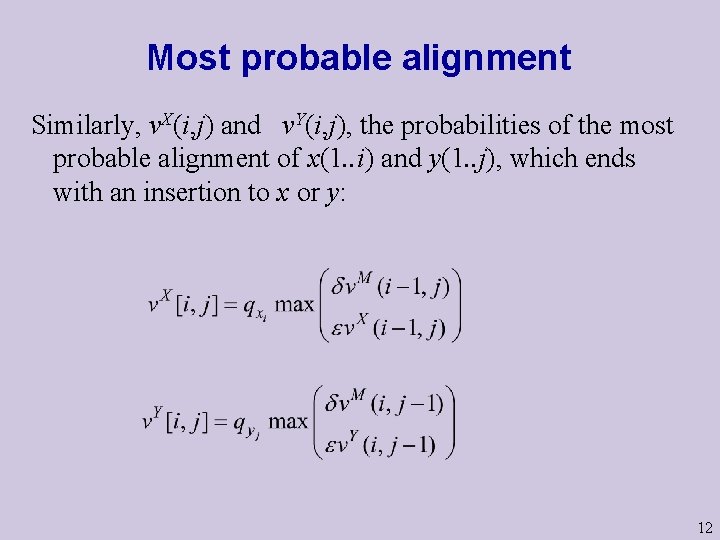 Most probable alignment

Similarly, $v^X(i,j)$ and $v^Y(i,j)$, the probabilities of the most probable alignment of $x(1..i)$ and $y(1..j)$, which ends with an insertion to $x$ or $y$:

$v^X[i,j] = q_{x_i} \max \begin{pmatrix} \delta v^M(i-1,j) \\ \varepsilon v^X(i-1,j) \end{pmatrix}$

$v^Y[i,j] = q_{y_j} \max \begin{pmatrix} \delta v^M(i,j-1) \\ \varepsilon v^Y(i,j-1) \end{pmatrix}$

12